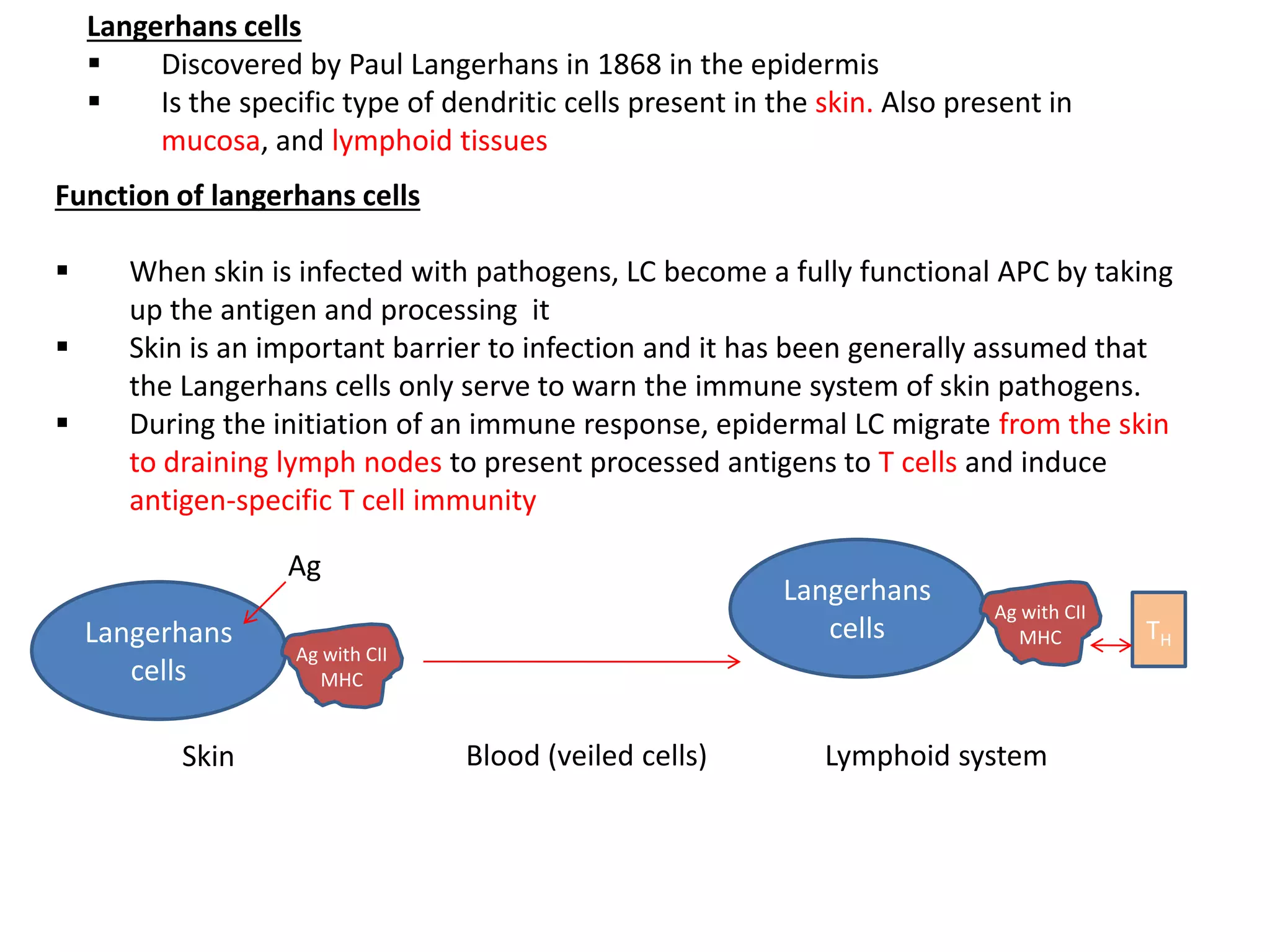 Langerhans cells

▪ Discovered by Paul Langerhans in 1868 in the epidermis
▪ Is the specific type of dendritic cells present in the skin. Also present in mucosa, and lymphoid tissues

Function of langerhans cells

▪ When skin is infected with pathogens, LC become a fully functional APC by taking up the antigen and processing it
▪ Skin is an important barrier to infection and it has been generally assumed that the Langerhans cells only serve to warn the immune system of skin pathogens.
▪ During the initiation of an immune response, epidermal LC migrate from the skin to draining lymph nodes to present processed antigens to T cells and induce antigen-specific T cell immunity

Ag

Langerhans cells

Ag with CII MHC

Langerhans cells

Ag with CII MHC

$T_H$

Skin

Blood (veiled cells)

Lymphoid system